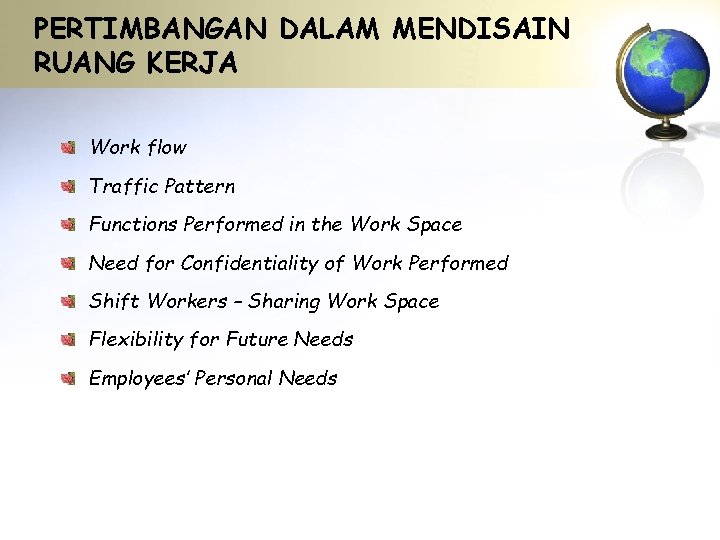 PERTIMBANGAN DALAM MENDISAIN RUANG KERJA

Work flow

Traffic Pattern

Functions Performed in the Work Space

Need for Confidentiality of Work Performed

Shift Workers – Sharing Work Space

Flexibility for Future Needs

Employees' Personal Needs